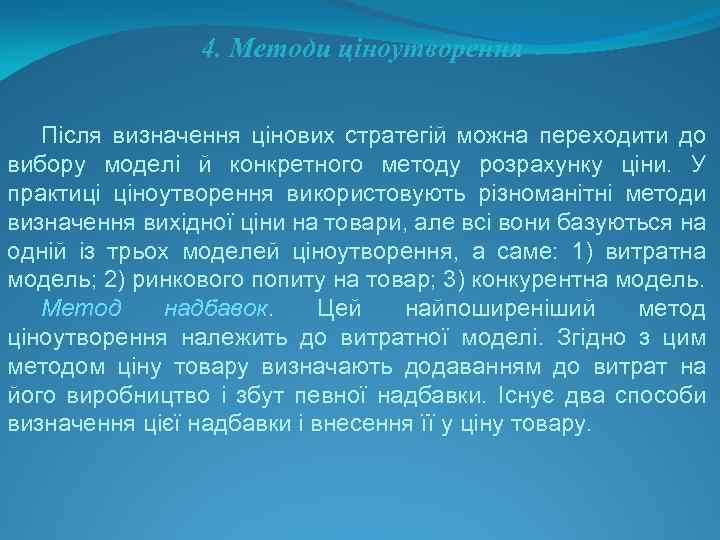 4. Методи ціноутворення

Після визначення цінових стратегій можна переходити до вибору моделі й конкретного методу розрахунку ціни. У практиці ціноутворення використовують різноманітні методи визначення вихідної ціни на товари, але всі вони базуються на одній із трьох моделей ціноутворення, а саме: 1) витратна модель; 2) ринкового попиту на товар; 3) конкурентна модель.

Метод надбавок. Цей найпоширеніший метод ціноутворення належить до витратної моделі. Згідно з цим методом ціну товару визначають додаванням до витрат на його виробництво і збут певної надбавки. Існує два способи визначення цієї надбавки і внесення її у ціну товару.